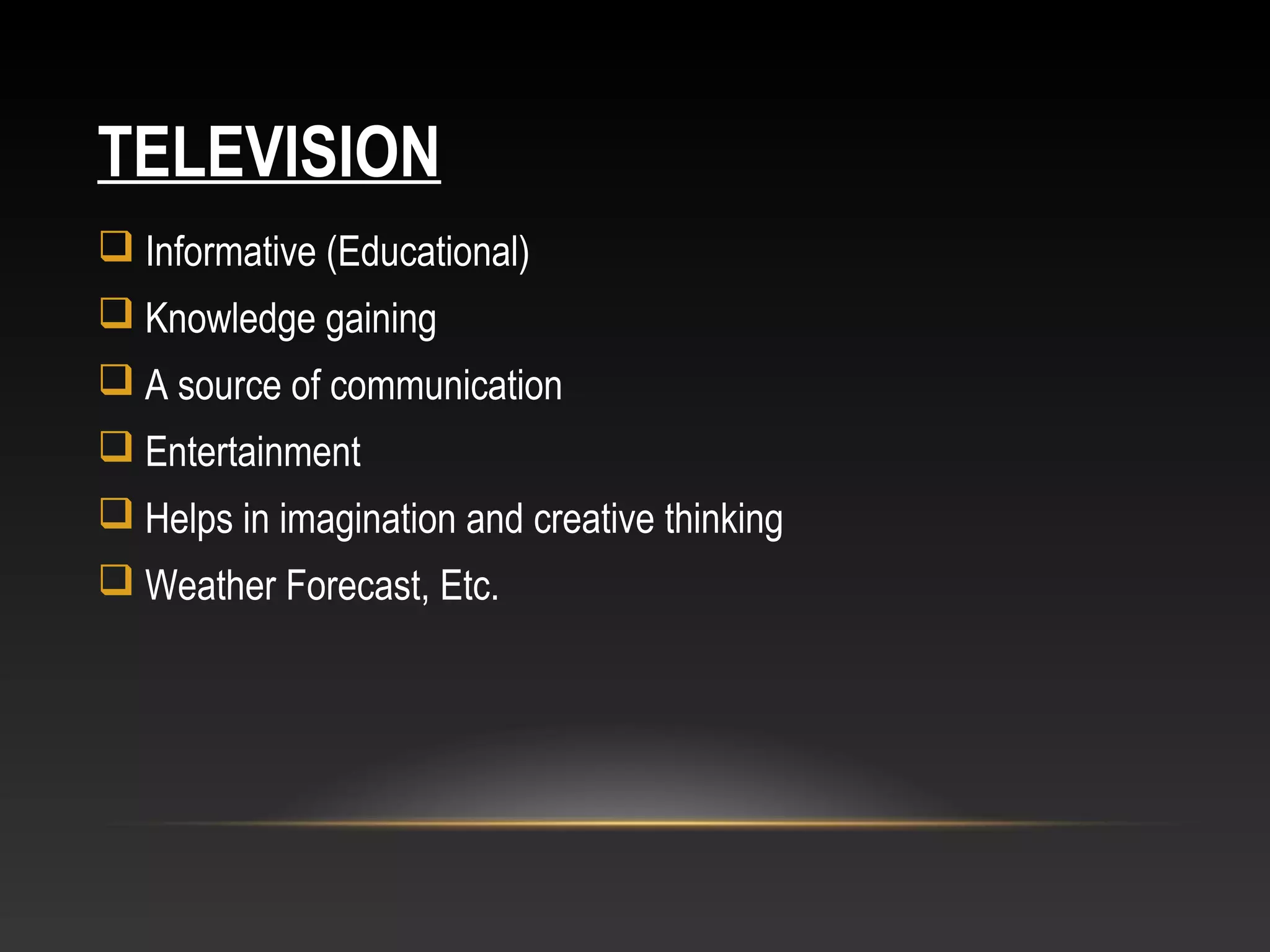 TELEVISION

❑ Informative (Educational)
❑ Knowledge gaining
❑ A source of communication
❑ Entertainment
❑ Helps in imagination and creative thinking
❑ Weather Forecast, Etc.